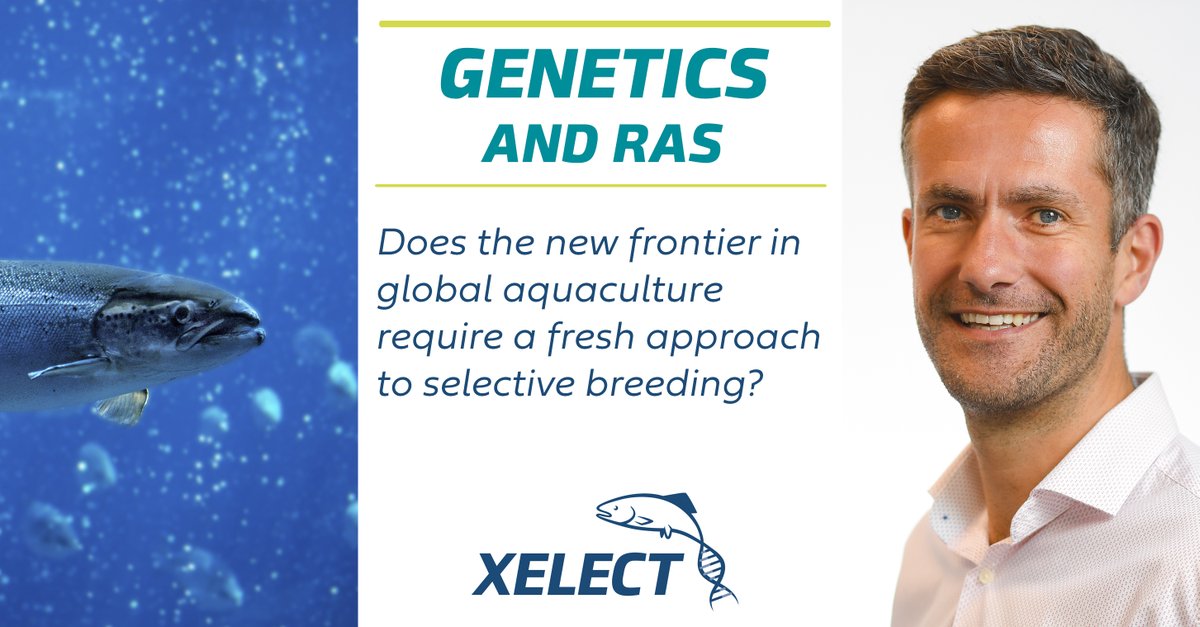 GENETICS AND RAS

Does the new frontier in global aquaculture require a fresh approach to selective breeding?

XELECT